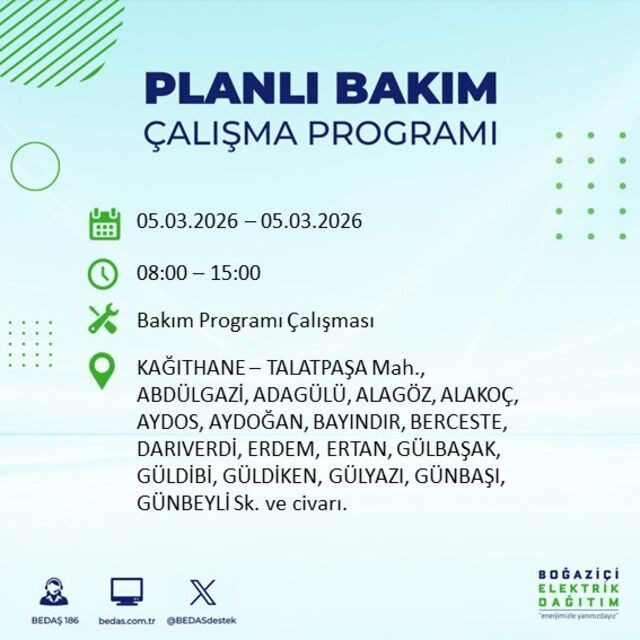 PLANLI BAKIM
ÇALIŞMA PROGRAMI

05.03.2026 – 05.03.2026

08:00 – 15:00

Bakım Programı Çalışması

KAĞITHANE – TALATPAŞA Mah., ABDÜLGAZİ, ADAGÜLÜ, ALAGÖZ, ALAKOÇ, AYDOS, AYDOĞAN, BAYINDIR, BERCESTE, DARIVERDİ, ERDEM, ERTAN, GÜLBAŞAK, GÜLDİBİ, GÜLDİKEN, GÜLYAZI, GÜNBAŞI, GÜNBEYLİ Sk. ve civarı.

BEDAŞ 186
bedas.com.tr
@BEDASdestek

BOĞAZİÇİ
ELEKTRİK
DAĞITIM
"enerjimizle yanınızdayız"